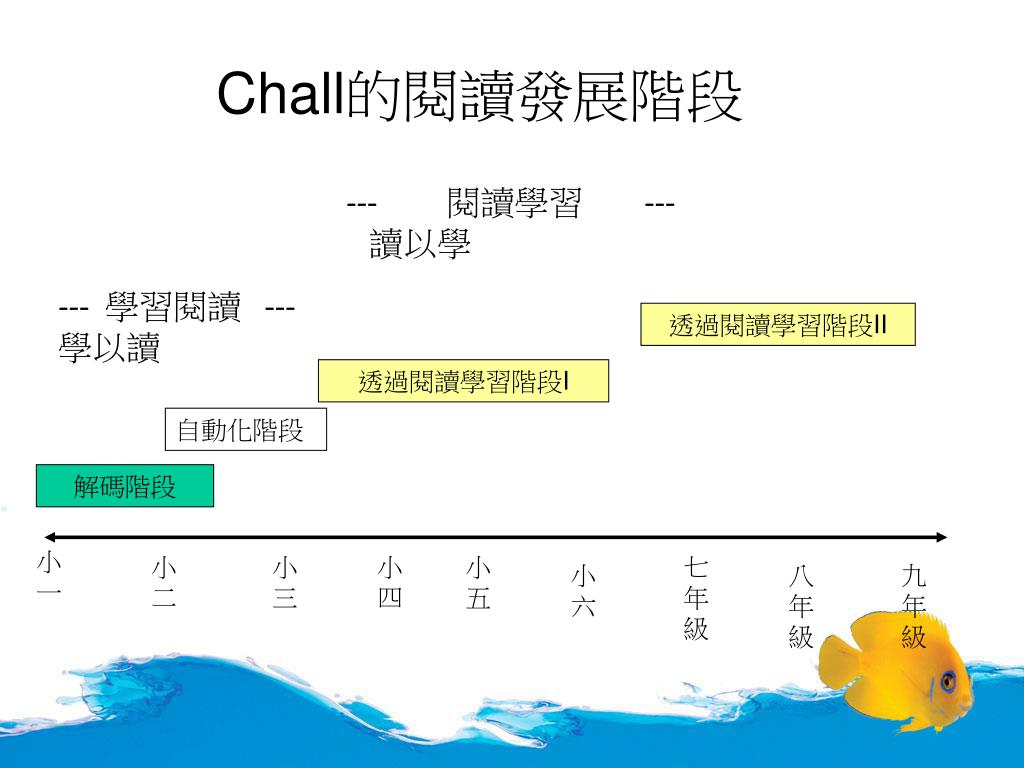 Chall的閱讀發展階段

--- 閱讀學習 ---
讀以學

--- 學習閱讀 ---
學以讀

透過閱讀學習階段II

透過閱讀學習階段I

自動化階段

解碼階段

小一

小二

小三

小四

小五

小六

七年級

八年級

九年級